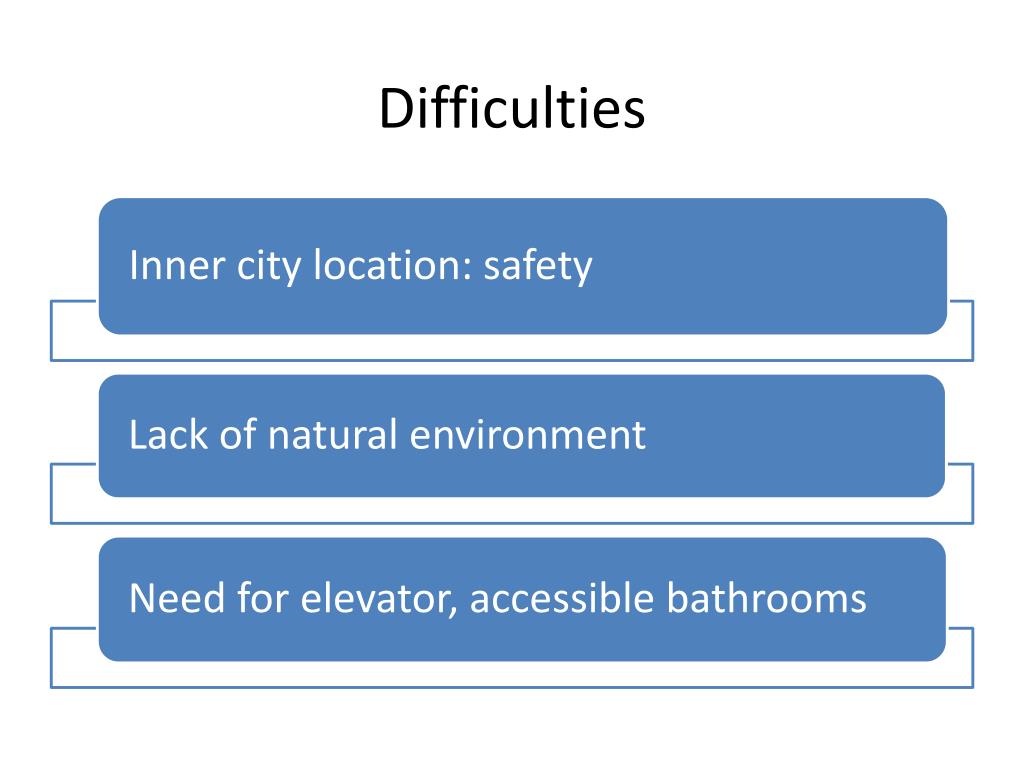 Difficulties

Inner city location: safety

Lack of natural environment

Need for elevator, accessible bathrooms